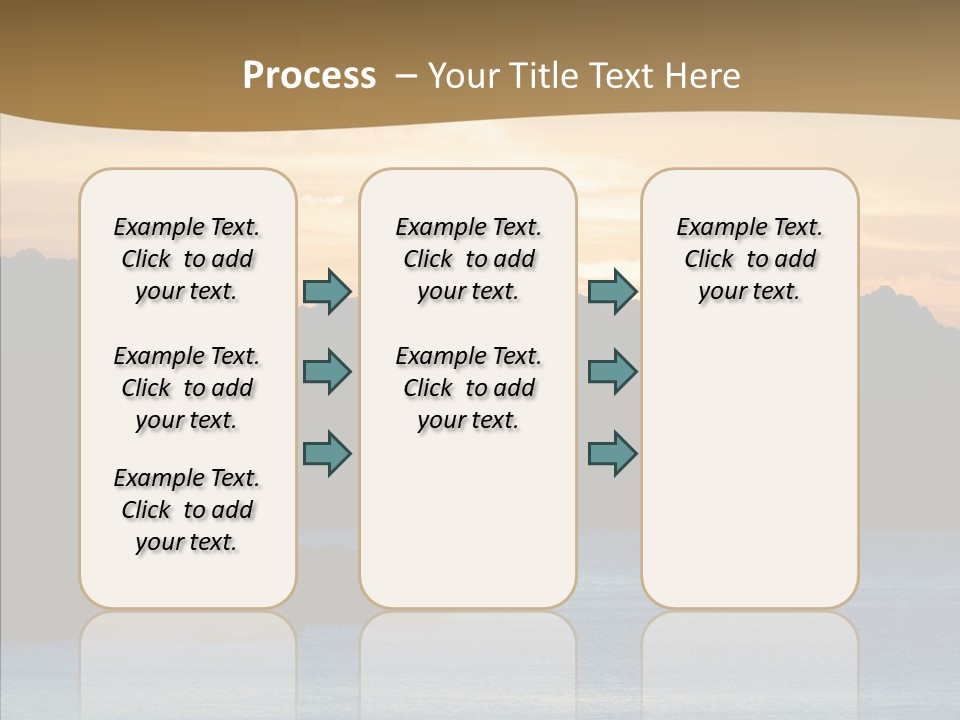 Process – Your Title Text Here

Example Text. Click to add your text.

Example Text. Click to add your text.

Example Text. Click to add your text.

Example Text. Click to add your text.

Example Text. Click to add your text.

Example Text. Click to add your text.